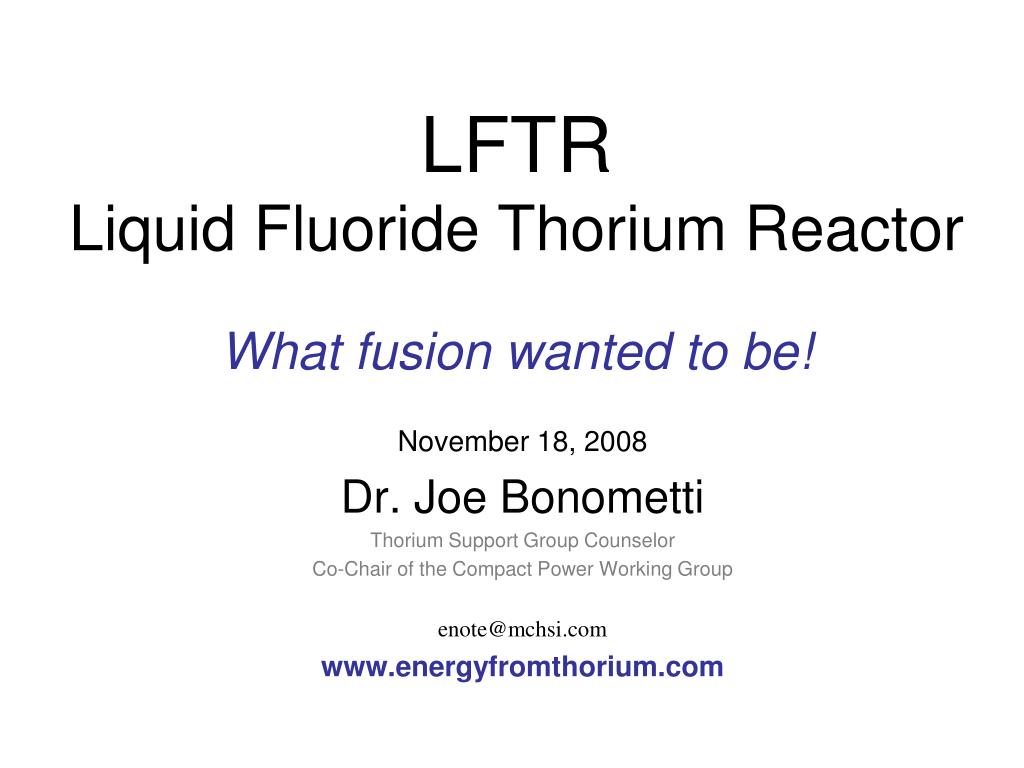 LFTR
Liquid Fluoride Thorium Reactor

What fusion wanted to be!

November 18, 2008

Dr. Joe Bonometti

Thorium Support Group Counselor
Co-Chair of the Compact Power Working Group

enote@mchsi.com

www.energyfromthorium.com